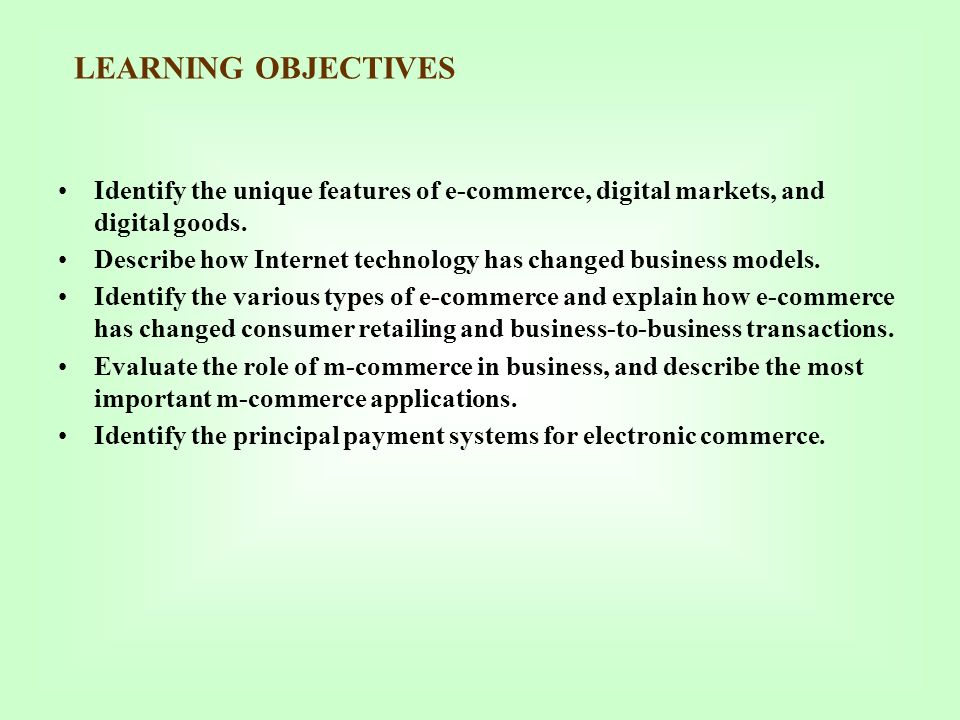 LEARNING OBJECTIVES

• Identify the unique features of e-commerce, digital markets, and digital goods.
• Describe how Internet technology has changed business models.
• Identify the various types of e-commerce and explain how e-commerce has changed consumer retailing and business-to-business transactions.
• Evaluate the role of m-commerce in business, and describe the most important m-commerce applications.
• Identify the principal payment systems for electronic commerce.